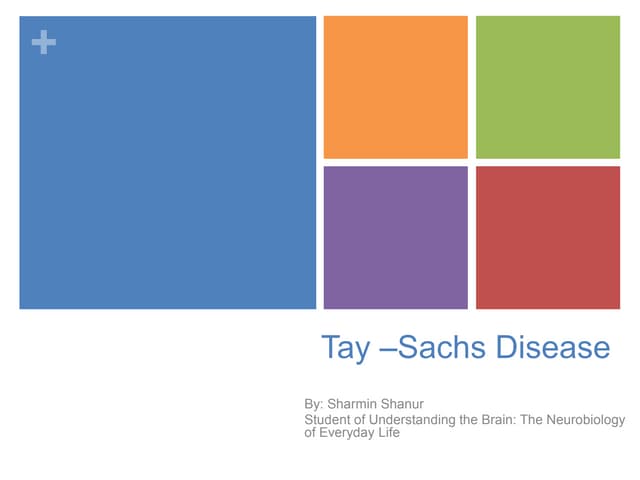 +

Tay –Sachs Disease

By: Sharmin Shanur
Student of Understanding the Brain: The Neurobiology of Everyday Life